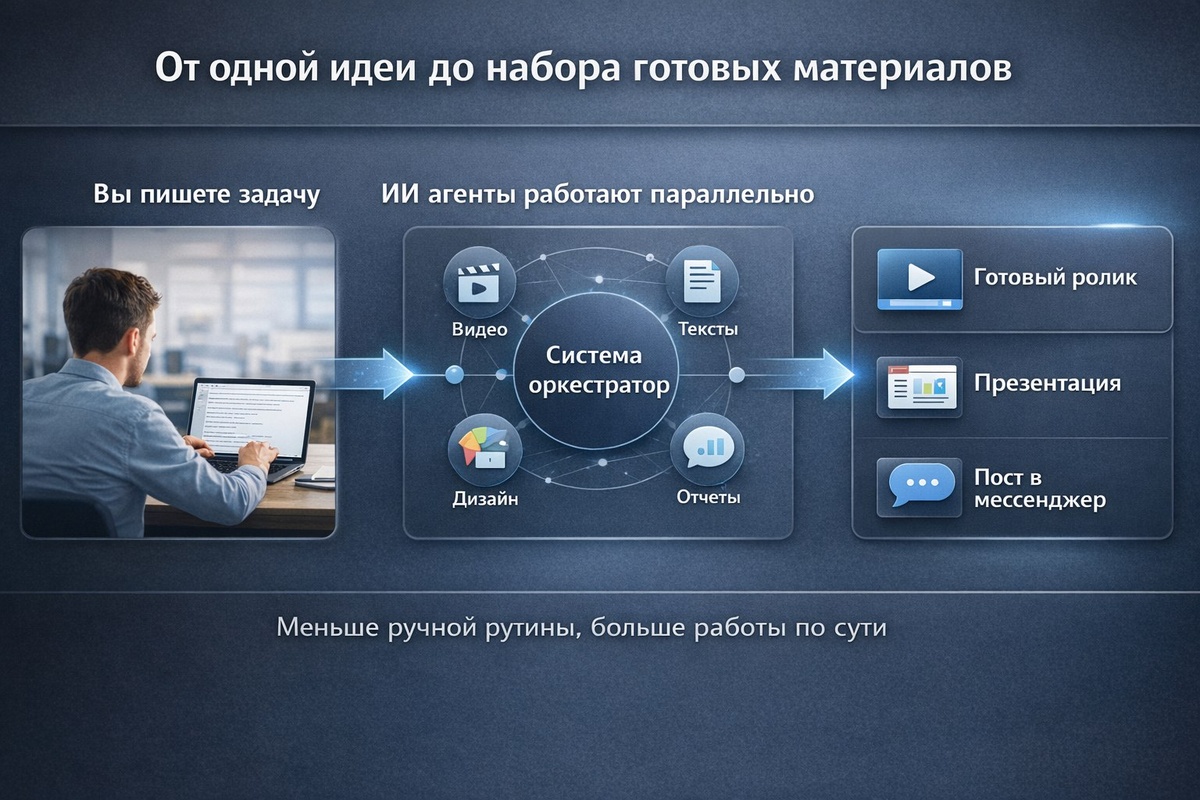 От одной идеи до набора готовых материалов

Вы пишете задачу

ИИ агенты работают параллельно

Видео

Тексты

Система оркестратор

Дизайн

Отчеты

Готовый ролик

Презентация

Пост в мессенджер

Меньше ручной рутины, больше работы по сути